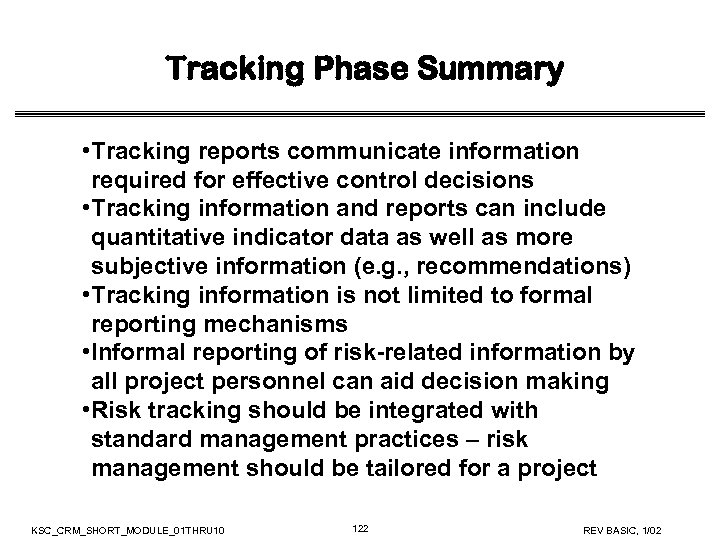 Tracking Phase Summary

•Tracking reports communicate information required for effective control decisions
•Tracking information and reports can include quantitative indicator data as well as more subjective information (e.g., recommendations)
•Tracking information is not limited to formal reporting mechanisms
•Informal reporting of risk-related information by all project personnel can aid decision making
•Risk tracking should be integrated with standard management practices – risk management should be tailored for a project

KSC_CRM_SHORT_MODULE_01THRU10

122

REV BASIC, 1/02